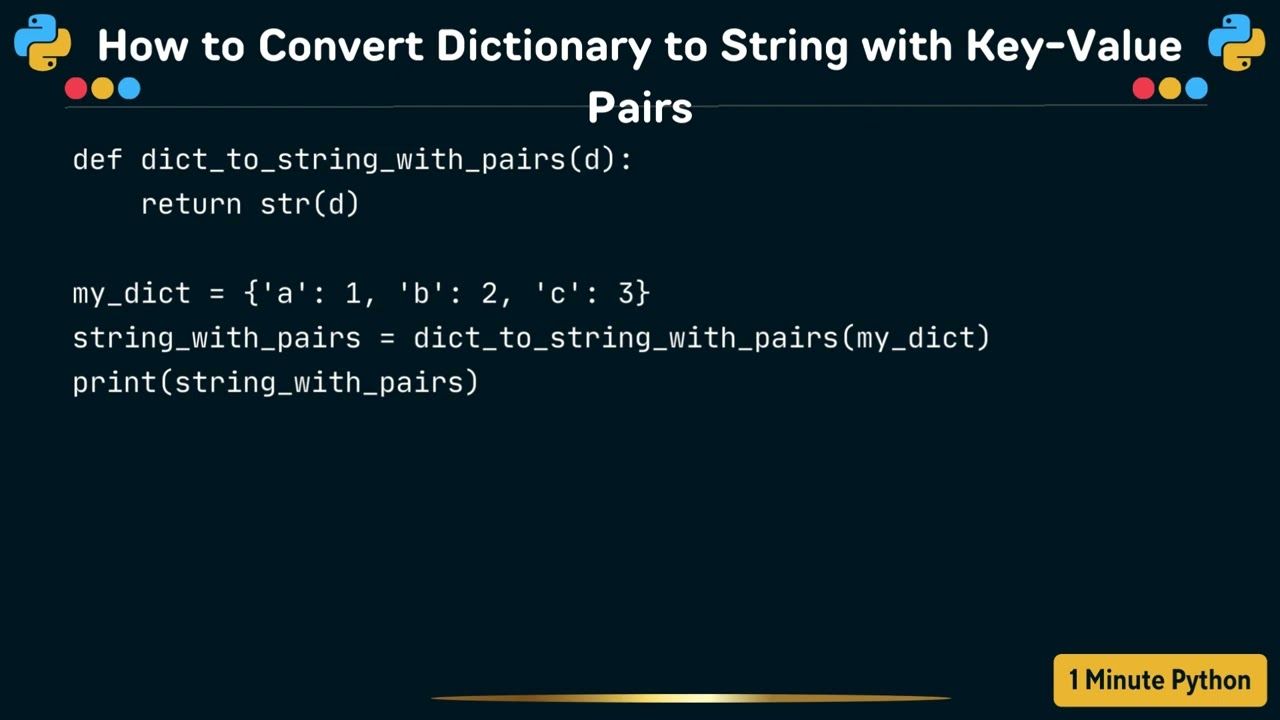 How to Convert Dictionary to String with Key-Value Pairs

def dict_to_string_with_pairs(d):
    return str(d)

my_dict = {'a': 1, 'b': 2, 'c': 3}
string_with_pairs = dict_to_string_with_pairs(my_dict)
print(string_with_pairs)

1 Minute Python